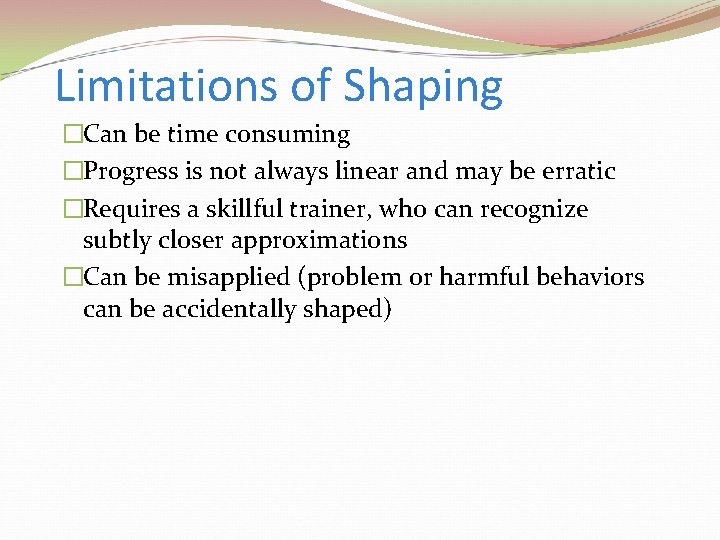 Limitations of Shaping

□Can be time consuming

□Progress is not always linear and may be erratic

□Requires a skillful trainer, who can recognize subtly closer approximations

□Can be misapplied (problem or harmful behaviors can be accidentally shaped)